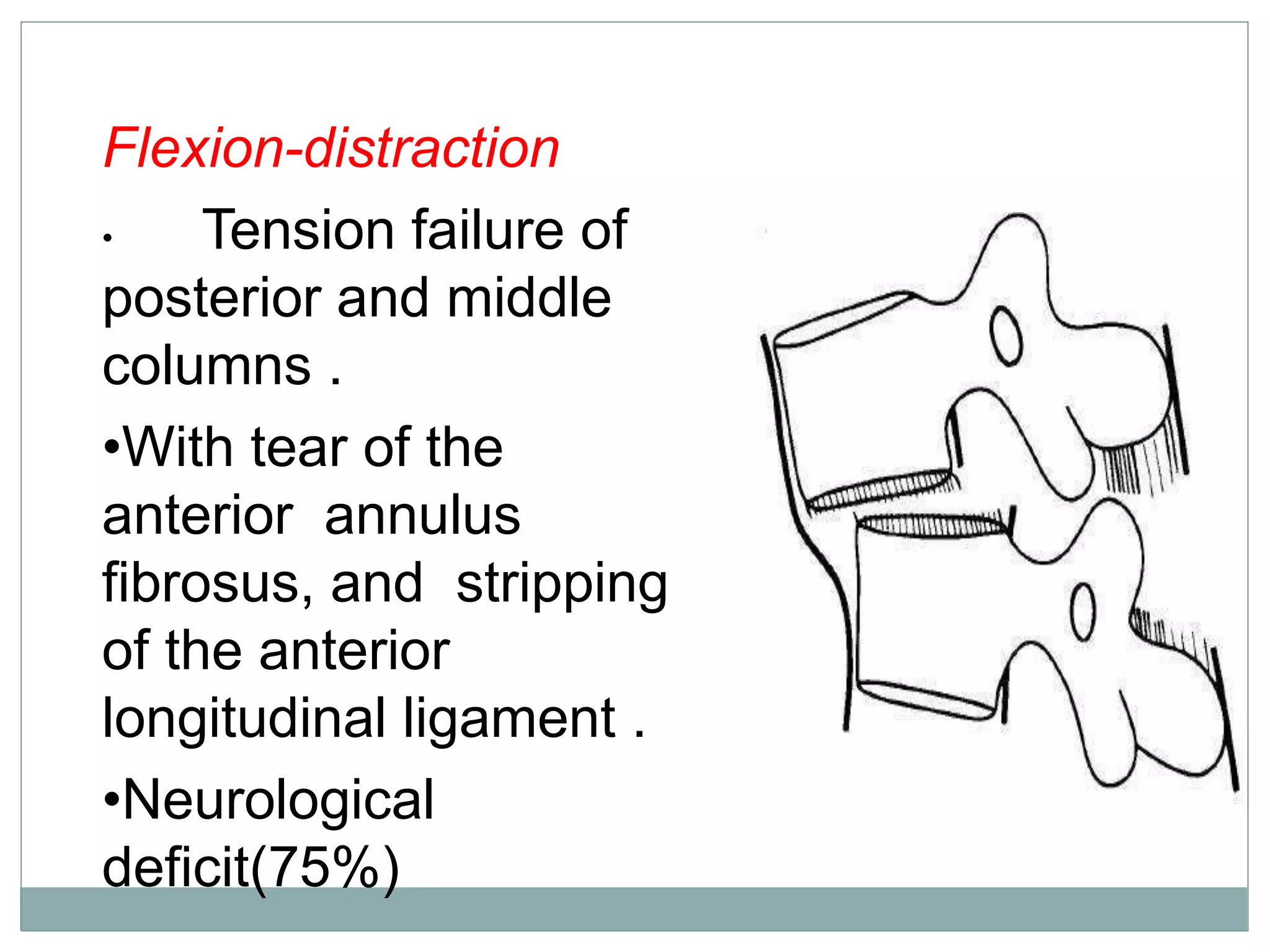 Flexion-distraction

• Tension failure of posterior and middle columns .

•With tear of the anterior annulus fibrosus, and stripping of the anterior longitudinal ligament .

•Neurological deficit(75%)